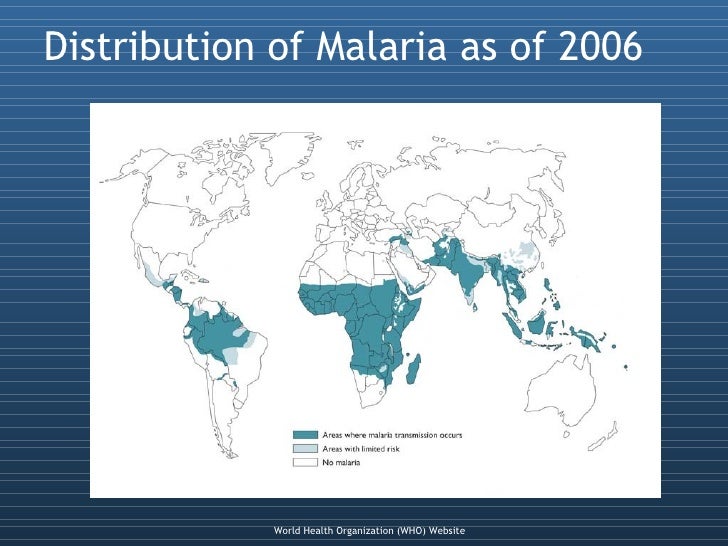 Distribution of Malaria as of 2006

Areas where malaria transmission occurs
Areas with limited risk
No malaria

World Health Organization (WHO) Website